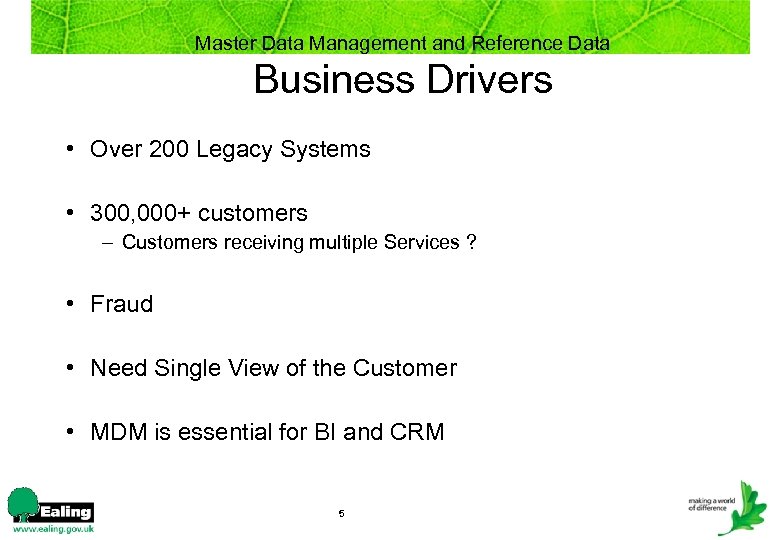 Master Data Management and Reference Data

Business Drivers

• Over 200 Legacy Systems

• 300,000+ customers
– Customers receiving multiple Services ?

• Fraud

• Need Single View of the Customer

• MDM is essential for BI and CRM

Ealing
www.ealing.gov.uk

5

making a world of difference